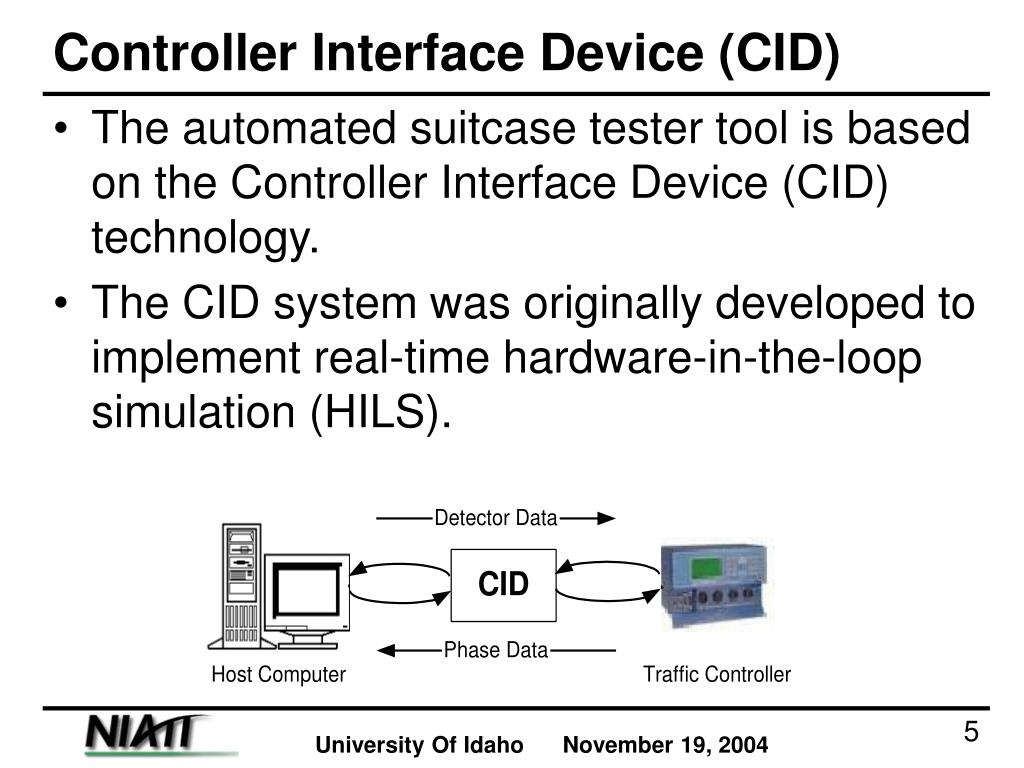 Controller Interface Device (CID)

• The automated suitcase tester tool is based on the Controller Interface Device (CID) technology.

• The CID system was originally developed to implement real-time hardware-in-the-loop simulation (HILS).

Detector Data

CID

Phase Data

Host Computer

Traffic Controller

NIATT

University Of Idaho November 19, 2004

5